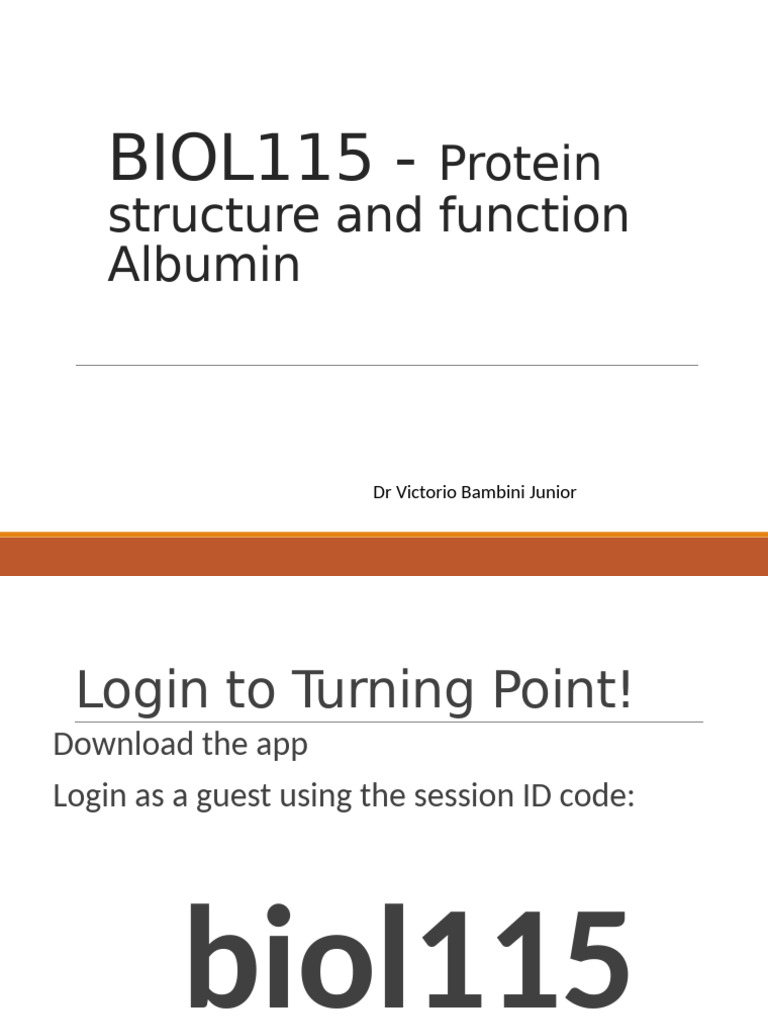 BIOL115 - Protein structure and function Albumin

Dr Victorio Bambini Junior

Login to Turning Point!

Download the app

Login as a guest using the session ID code:

biol115